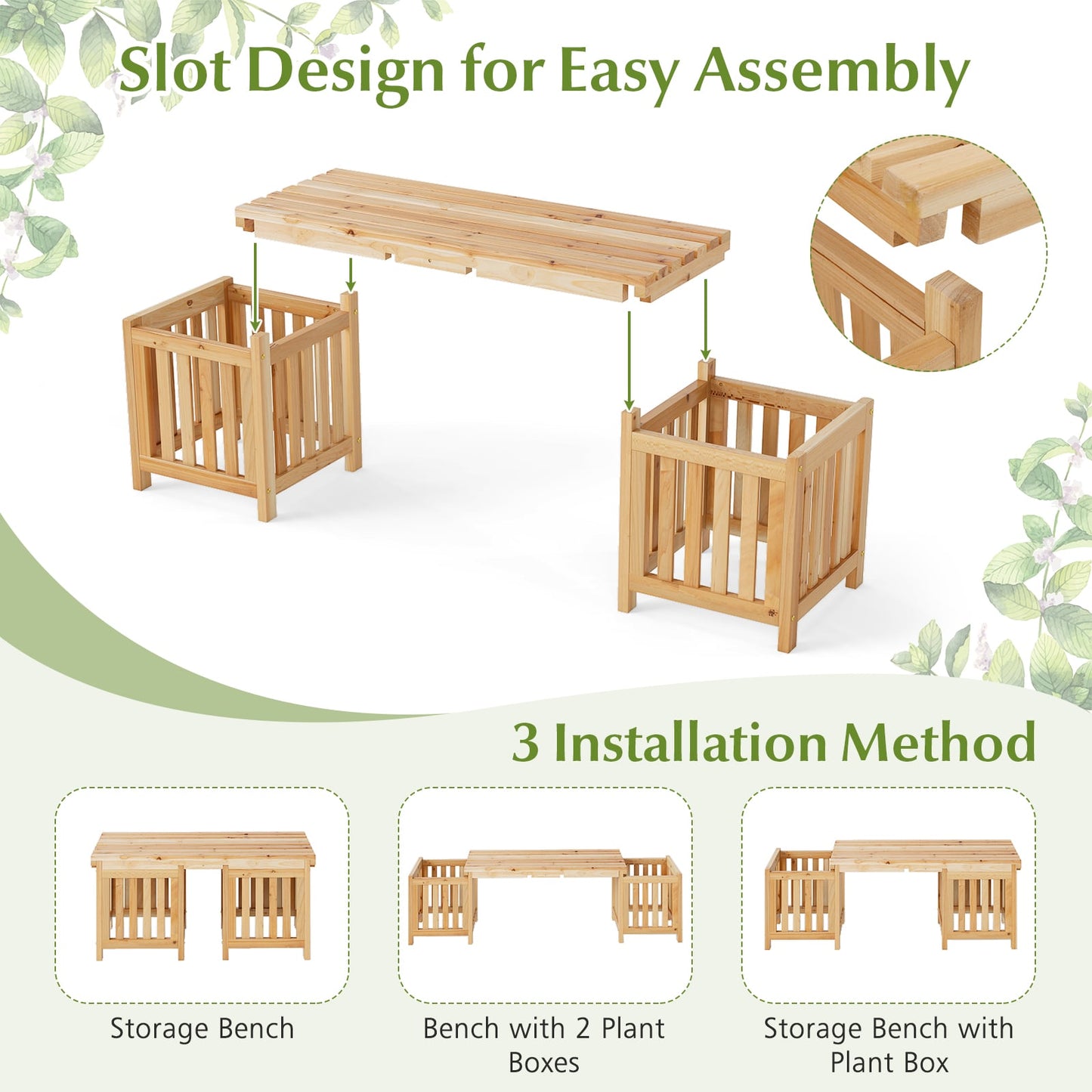 Slot Design for Easy Assembly

3 Installation Method

Storage Bench

Bench with 2 Plant Boxes

Storage Bench with Plant Box